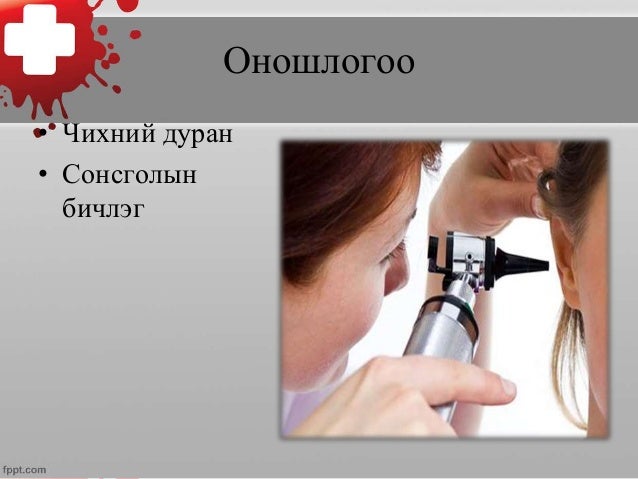 Оношлогоо

• Чихний дуран
• Сонсголын бичлэг

fppt.com